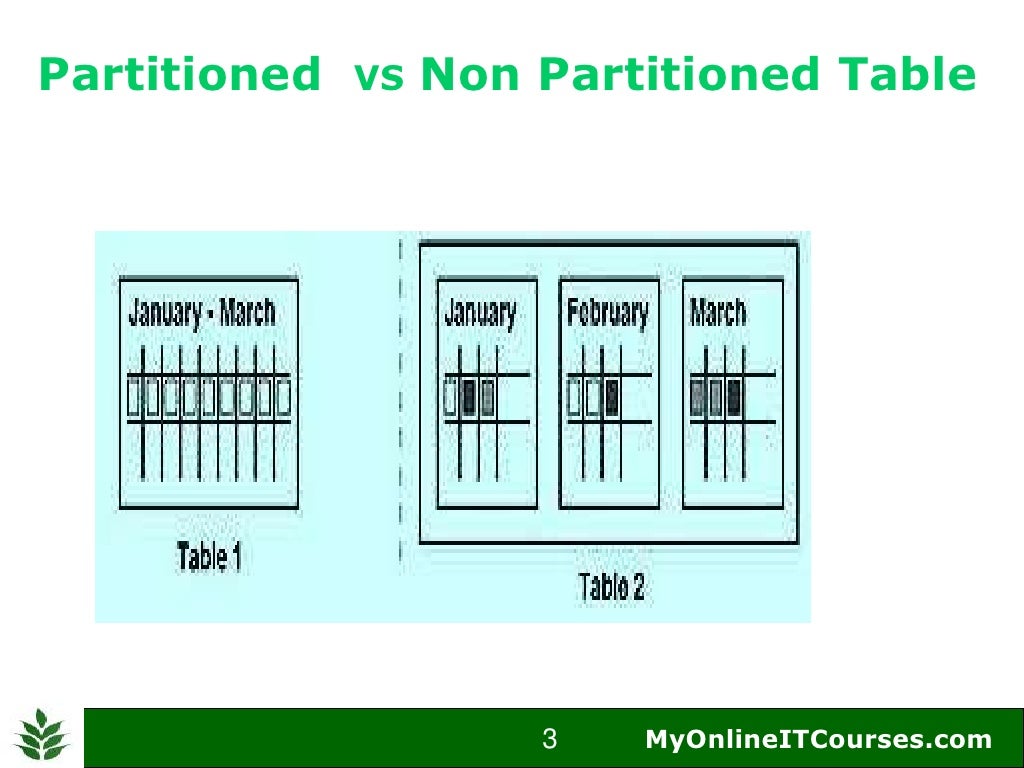 Partitioned vs Non Partitioned Table

January - March

Table 1

January

February

March

Table 2

3

MyOnlineITCourses.com